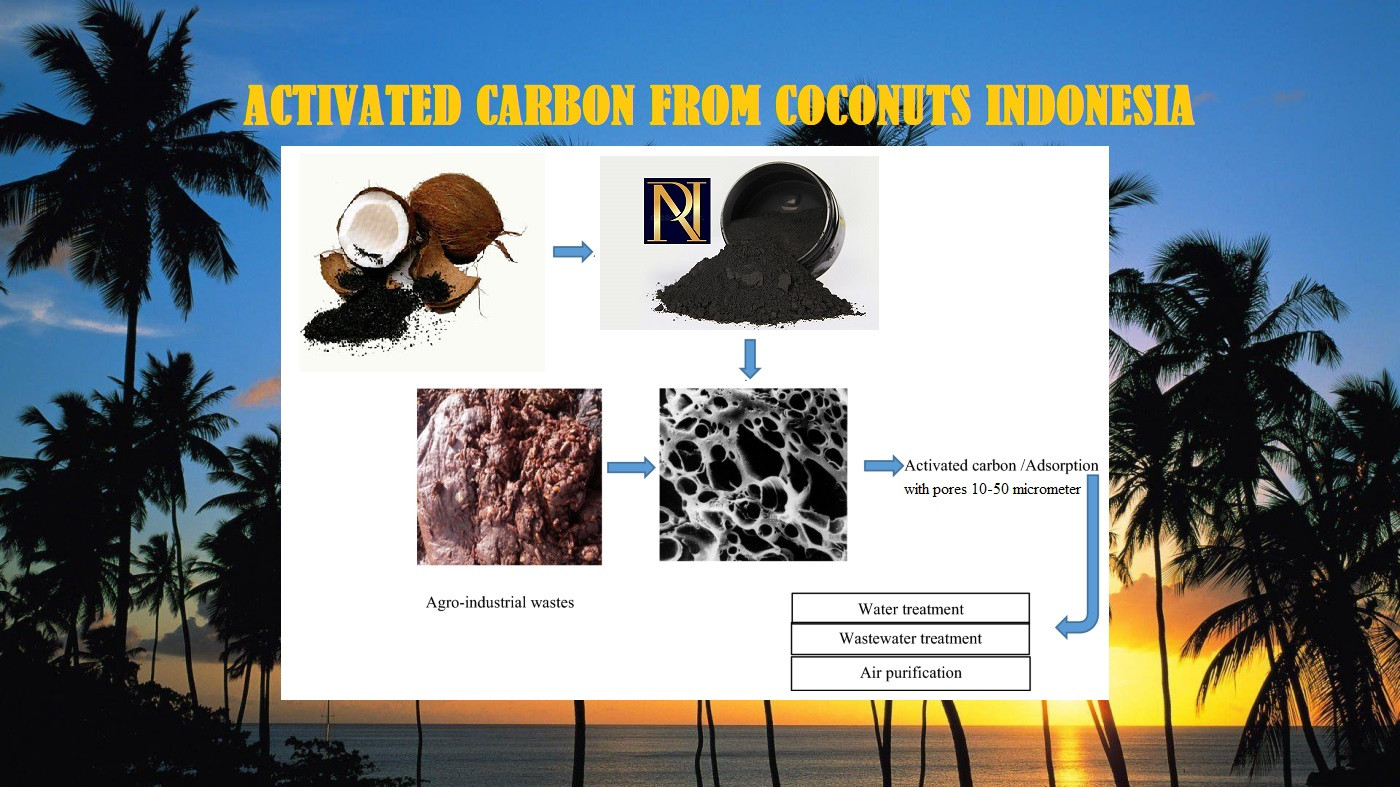 ACTIVATED CARBON FROM COCONUTS INDONESIA

RI

Activated carbon /Adsorption with pores 10-50 micrometer

Agro-industrial wastes

Water treatment

Wastewater treatment

Air purification